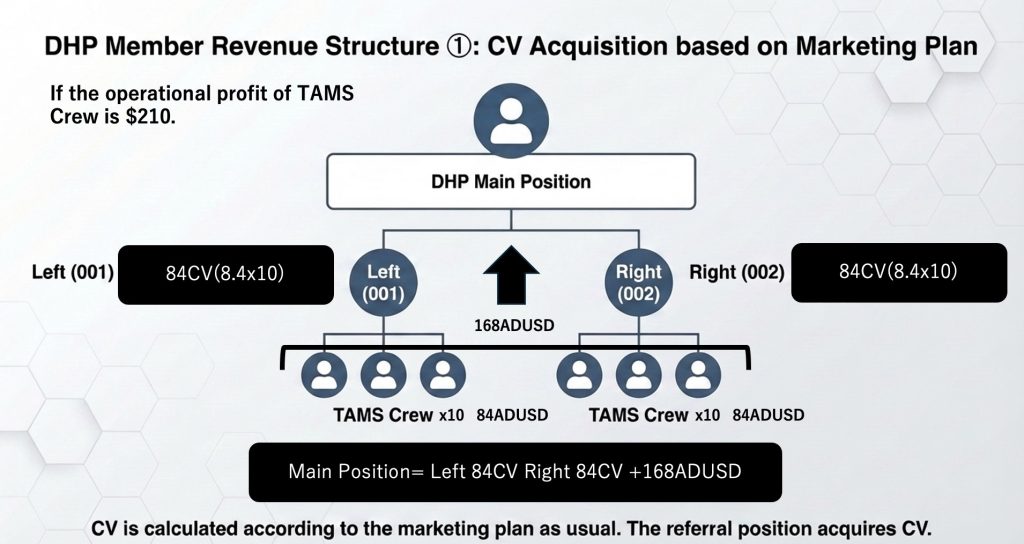 DHP Member Revenue Structure ①: CV Acquisition based on Marketing Plan

If the operational profit of TAMS Crew is $210.

DHP Main Position

Left (001)

84CV(8.4x10)

Left (001)

168ADUSD

Right (002)

Right (002)

84CV(8.4x10)

TAMS Crew x10 84ADUSD

TAMS Crew x10 84ADUSD

Main Position= Left 84CV Right 84CV +168ADUSD

CV is calculated according to the marketing plan as usual. The referral position acquires CV.